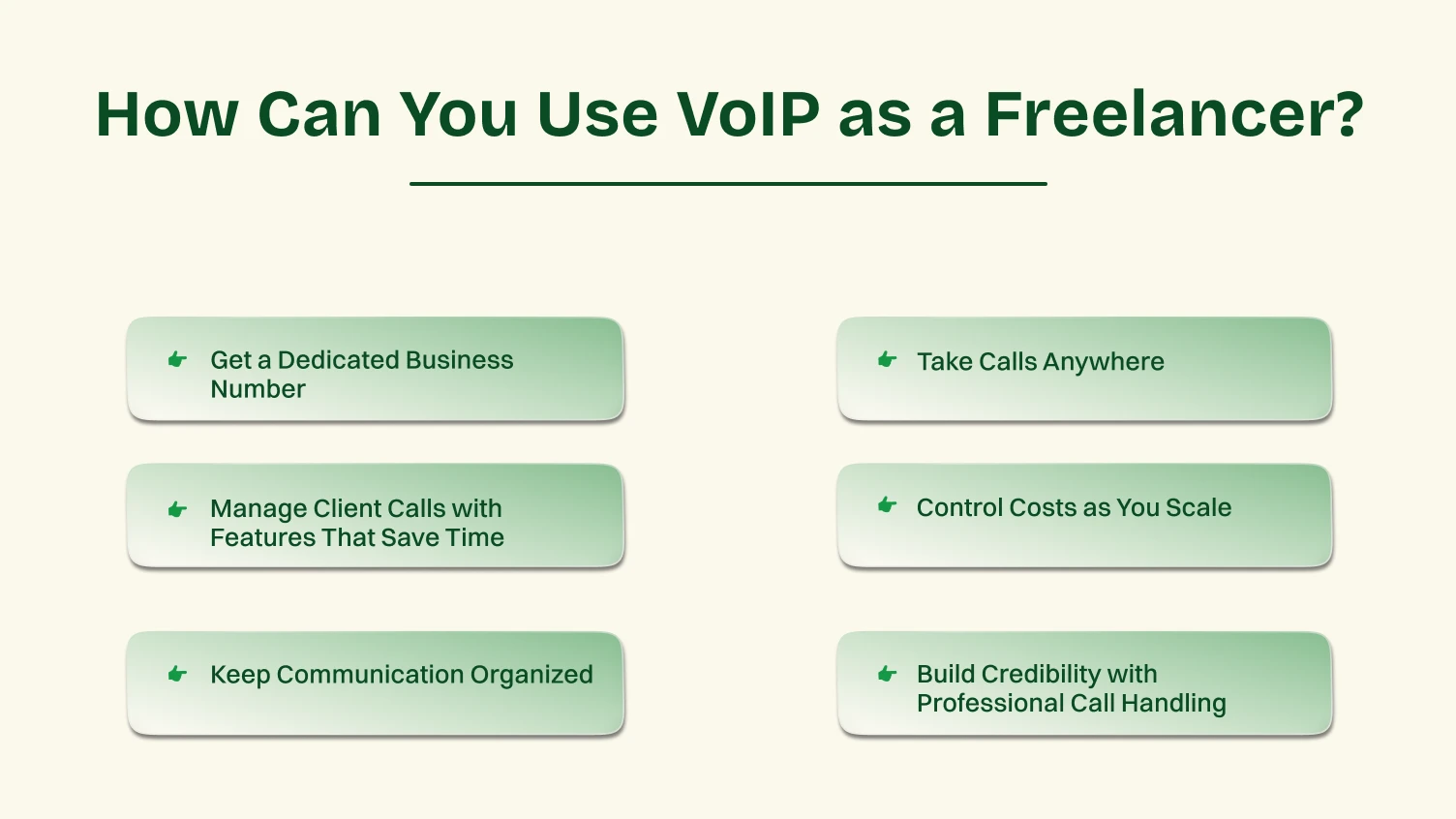 How Can You Use VoIP as a Freelancer?

Get a Dedicated Business Number

Manage Client Calls with Features That Save Time

Keep Communication Organized

Take Calls Anywhere

Control Costs as You Scale

Build Credibility with Professional Call Handling